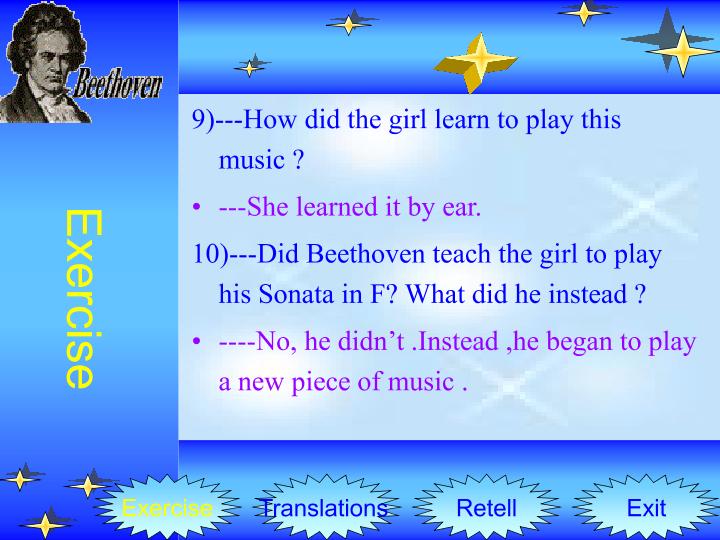 Beethoven

Exercise

9)---How did the girl learn to play this music ?

• ---She learned it by ear.

10)---Did Beethoven teach the girl to play his Sonata in F? What did he instead ?

• ----No, he didn't .Instead ,he began to play a new piece of music .

Exercise Translations Retell Exit